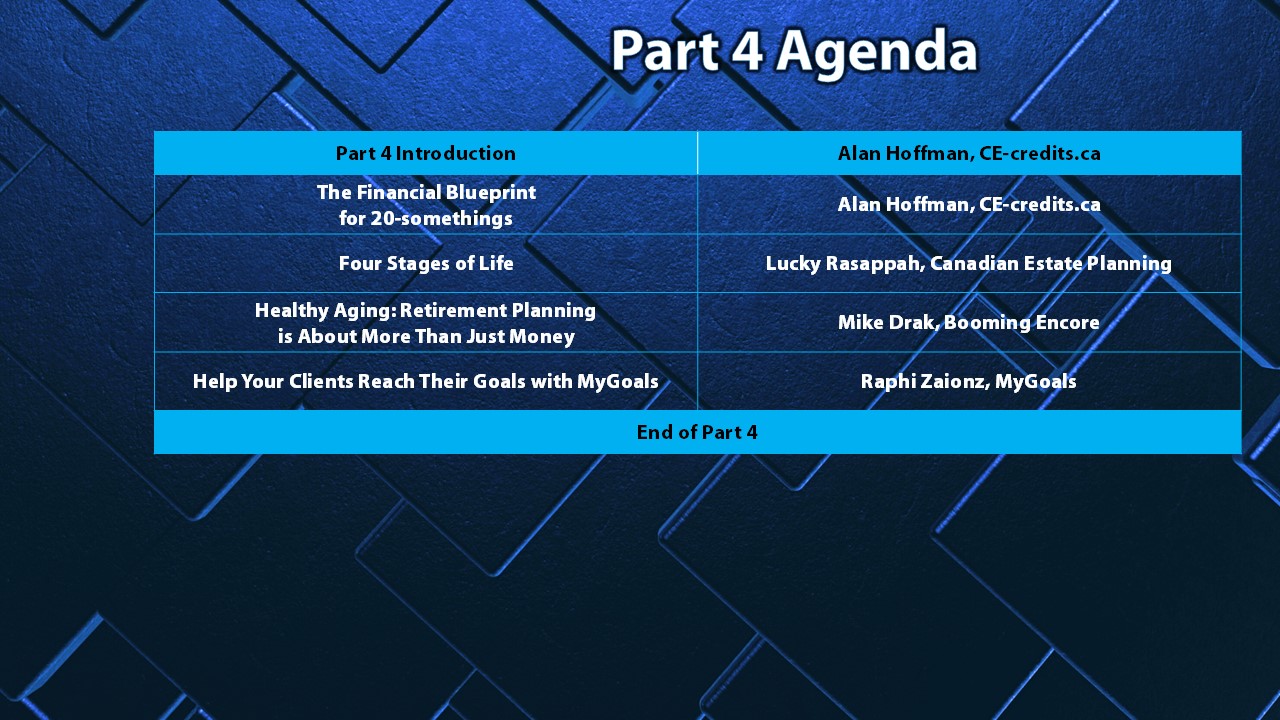 Part 4 Agenda

| Part 4 Introduction | Alan Hoffman, CE-credits.ca |
|---|---|
| The Financial Blueprint for 20-somethings | Alan Hoffman, CE-credits.ca |
| Four Stages of Life | Lucky Rasappah, Canadian Estate Planning |
| Healthy Aging: Retirement Planning is About More Than Just Money | Mike Drak, Booming Encore |
| Help Your Clients Reach Their Goals with MyGoals | Raphi Zaionz, MyGoals |
| End of Part 4 | |